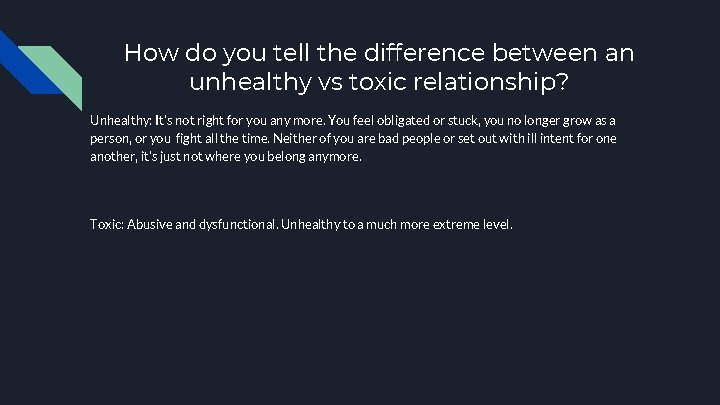 How do you tell the difference between an unhealthy vs toxic relationship?

Unhealthy: It's not right for you any more. You feel obligated or stuck, you no longer grow as a person, or you fight all the time. Neither of you are bad people or set out with ill intent for one another, it's just not where you belong anymore.

Toxic: Abusive and dysfunctional. Unhealthy to a much more extreme level.